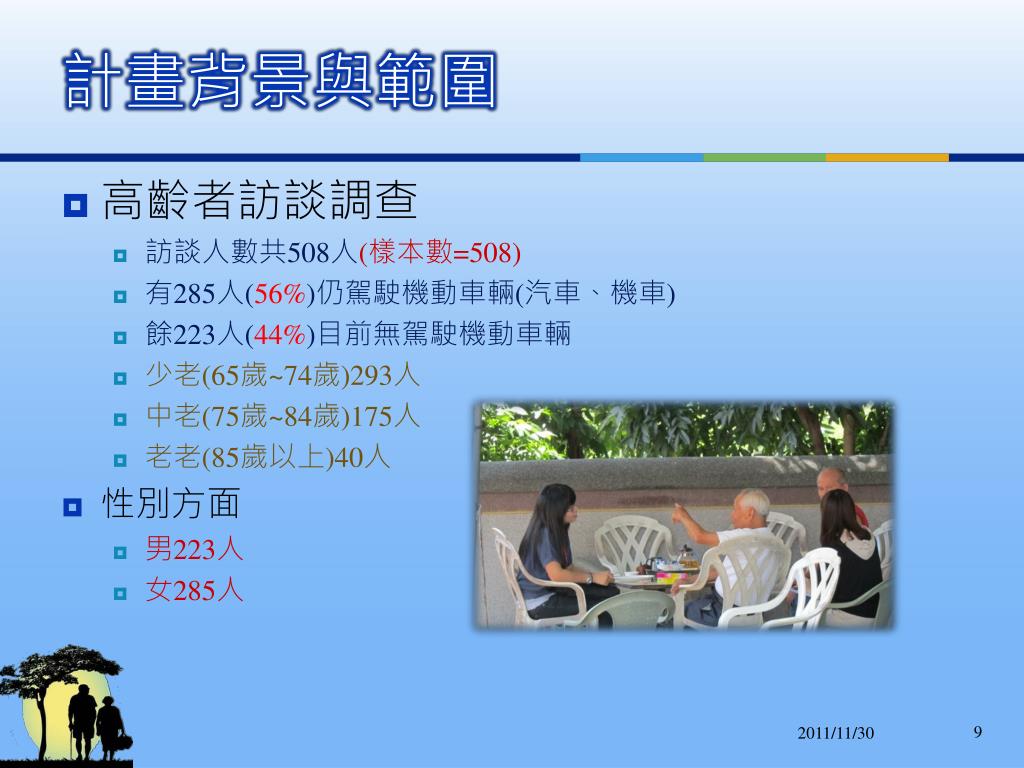 計畫背景與範圍

高齡者訪談調查

訪談人數共508人(樣本數=508)

有285人(56%)仍駕駛機動車輛(汽車、機車)

餘223人(44%)目前無駕駛機動車輛

少老(65歲~74歲)293人

中老(75歲~84歲)175人

老老(85歲以上)40人

性別方面

男223人

女285人

2011/11/30

9